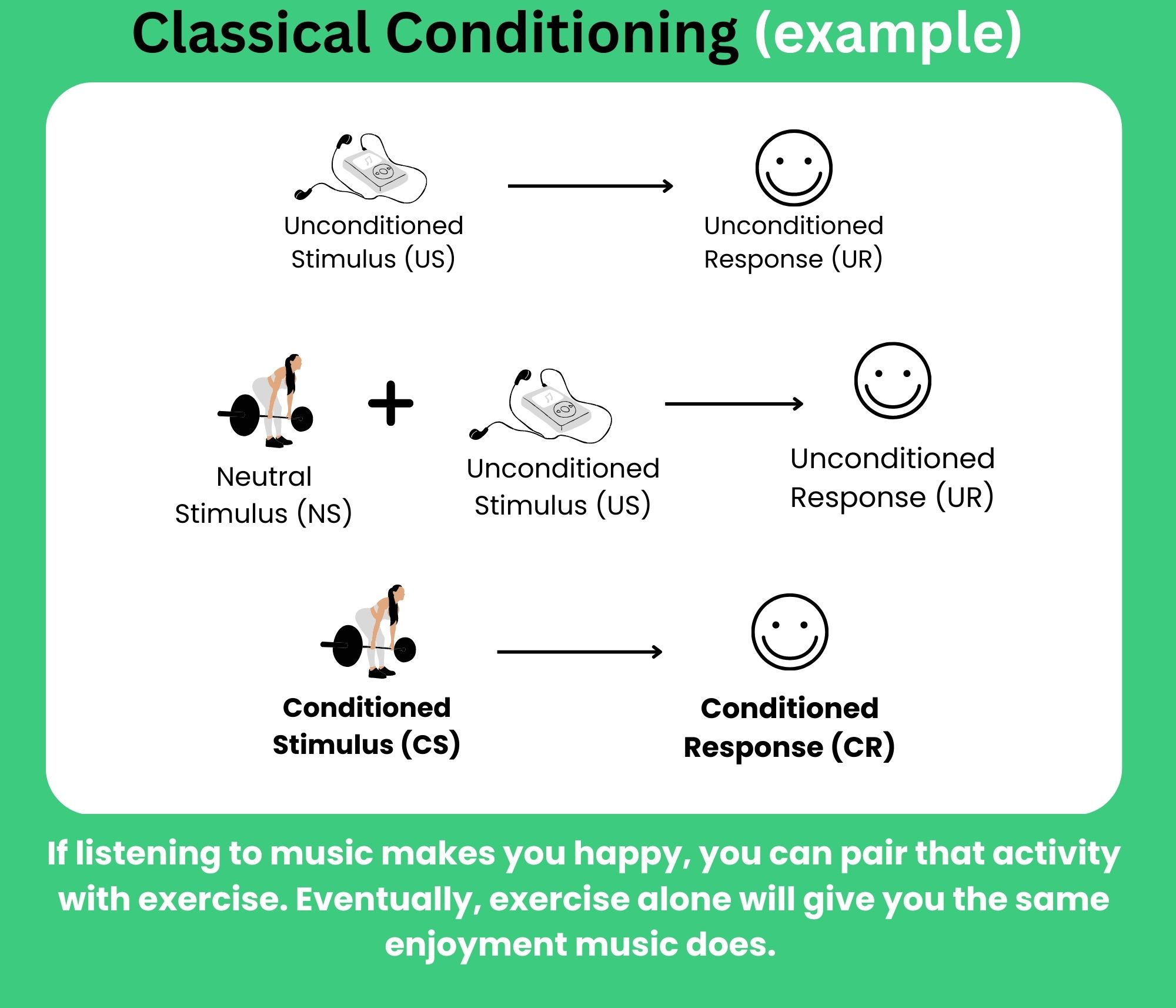 Classical Conditioning (example)

Unconditioned Stimulus (US)

Unconditioned Response (UR)

Neutral Stimulus (NS)

+

Unconditioned Stimulus (US)

Unconditioned Response (UR)

Conditioned Stimulus (CS)

Conditioned Response (CR)

If listening to music makes you happy, you can pair that activity with exercise. Eventually, exercise alone will give you the same enjoyment music does.